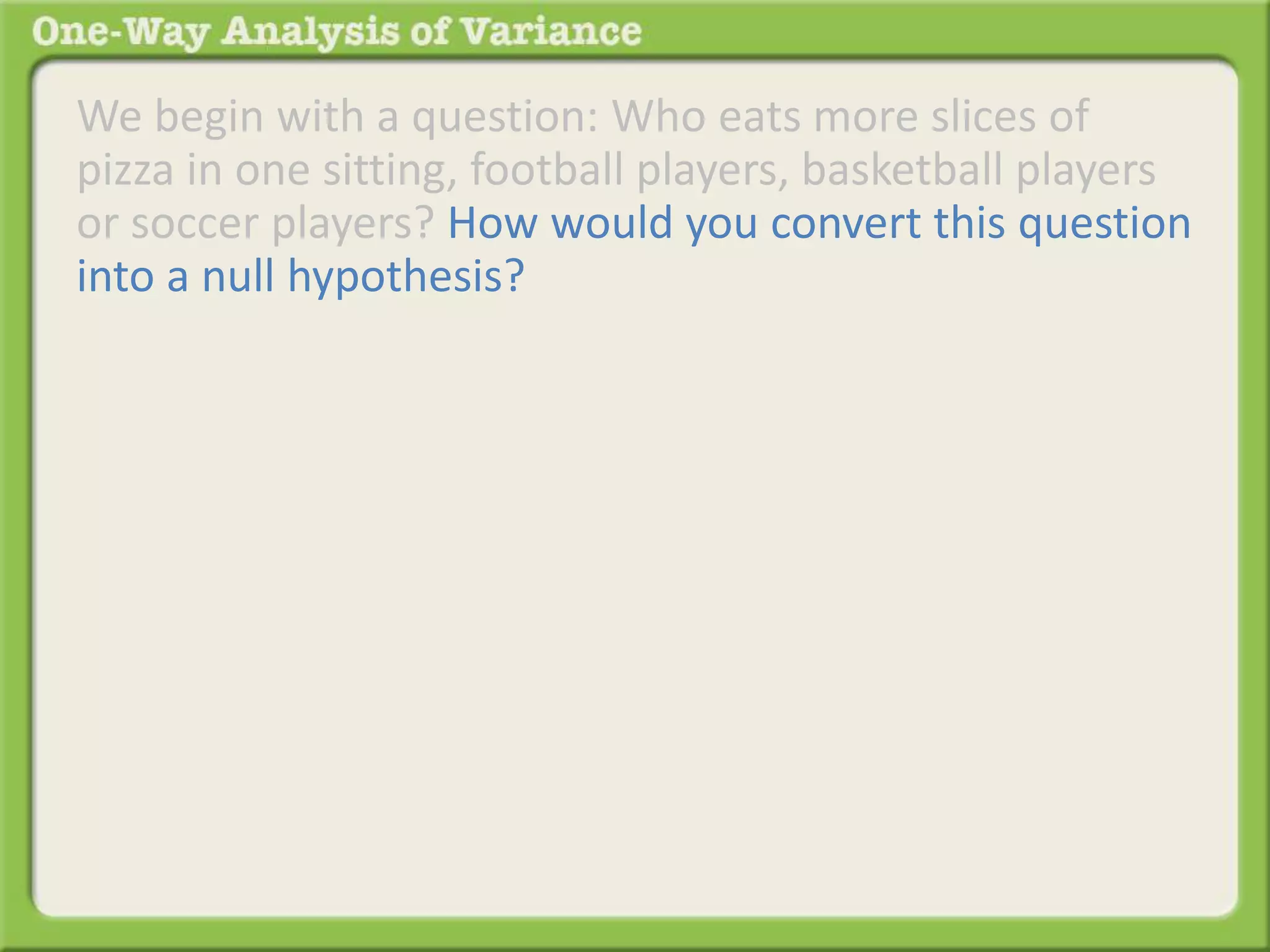 One-Way Analysis of Variance

We begin with a question: Who eats more slices of pizza in one sitting, football players, basketball players or soccer players? How would you convert this question into a null hypothesis?